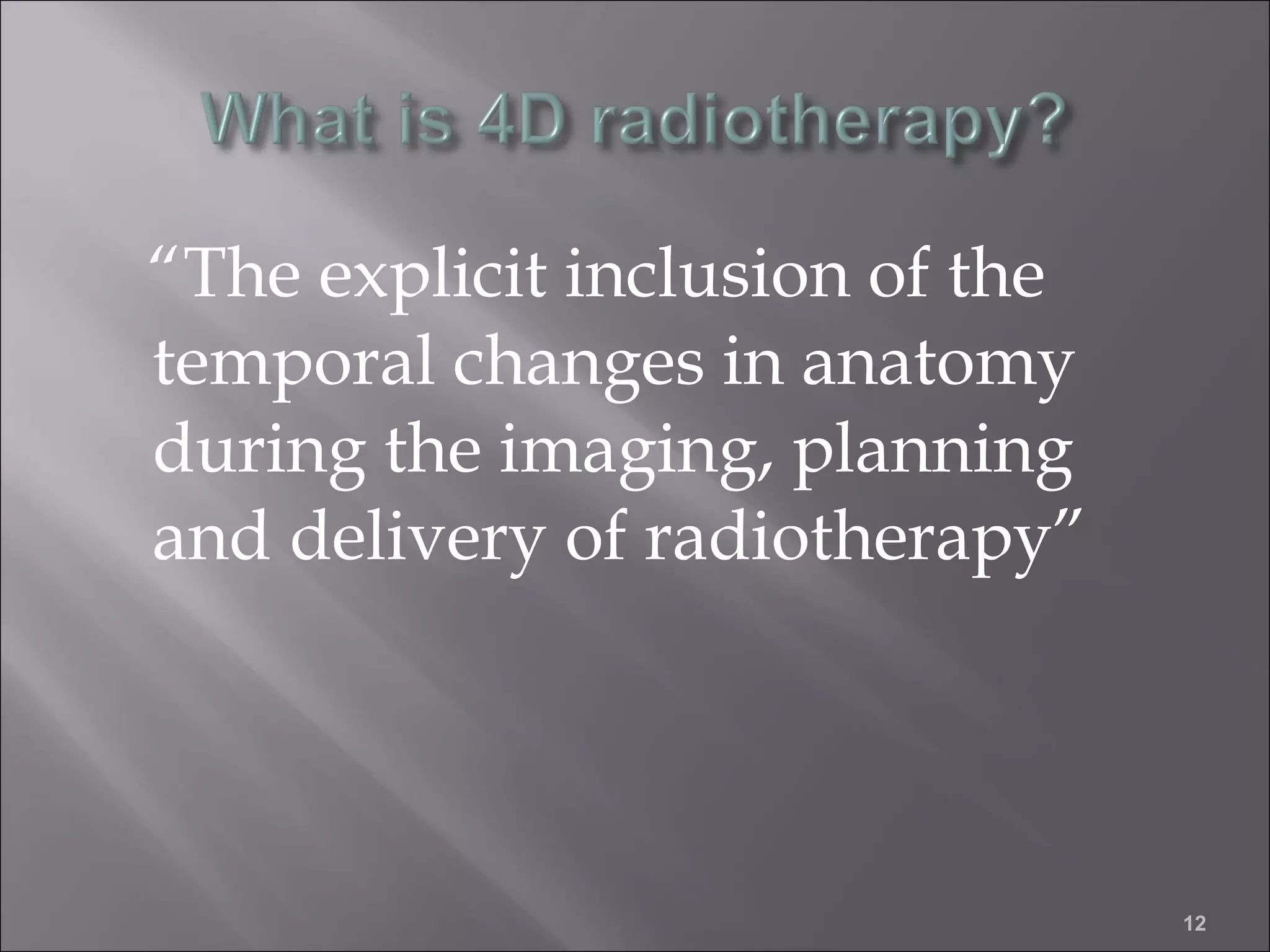 What is 4D radiotherapy?

“The explicit inclusion of the temporal changes in anatomy during the imaging, planning and delivery of radiotherapy”

12